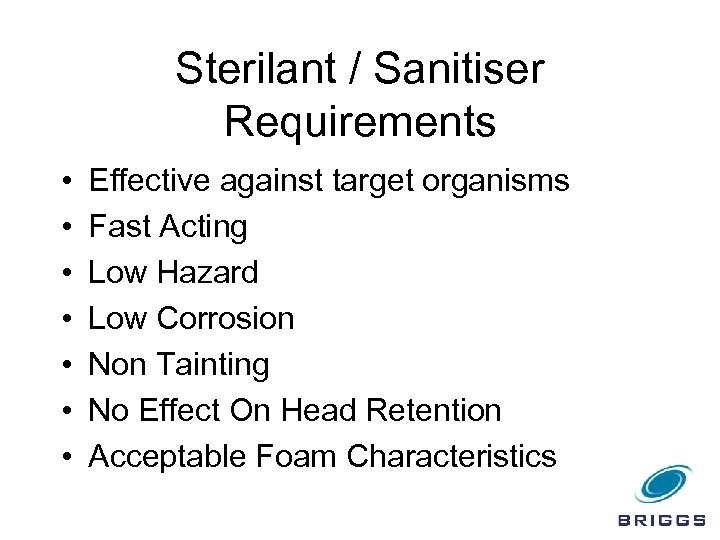 Sterilant / Sanitiser Requirements

• Effective against target organisms
• Fast Acting
• Low Hazard
• Low Corrosion
• Non Tainting
• No Effect On Head Retention
• Acceptable Foam Characteristics

BRIGGS